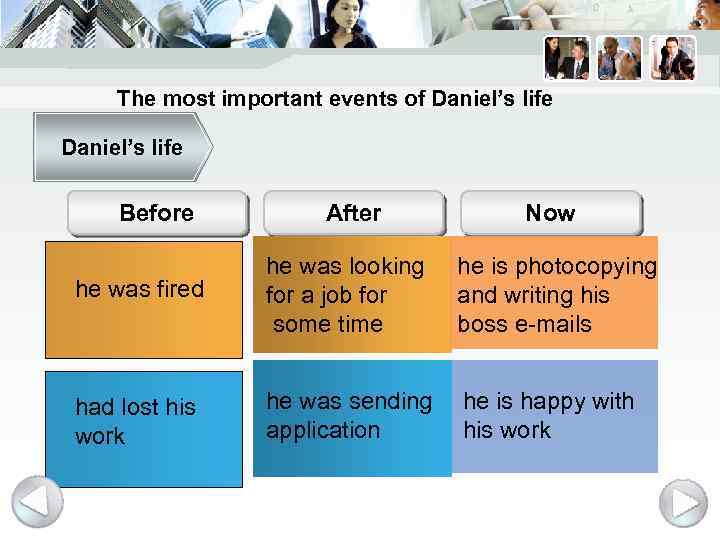 The most important events of Daniel's life

Daniel's life

| Before | After | Now |
|---|---|---|
| he was fired | he was looking for a job for some time | he is photocopying and writing his boss e-mails |
| had lost his work | he was sending application | he is happy with his work |